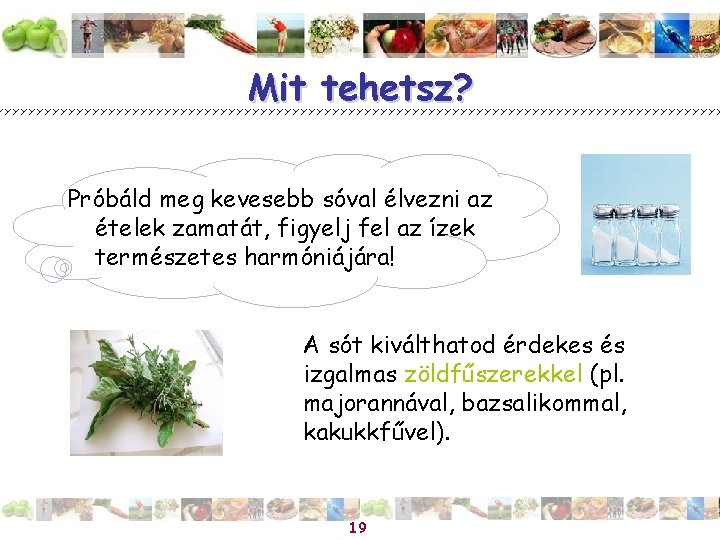 Mit tehetsz?

Próbáld meg kevesebb sóval élvezni az ételek zamatát, figyelj fel az ízek természetes harmóniájára!

A sót kiválthatod érdekes és izgalmas zöldfűszerekkel (pl. majorannával, bazsalikommal, kakukkfűvel).

19